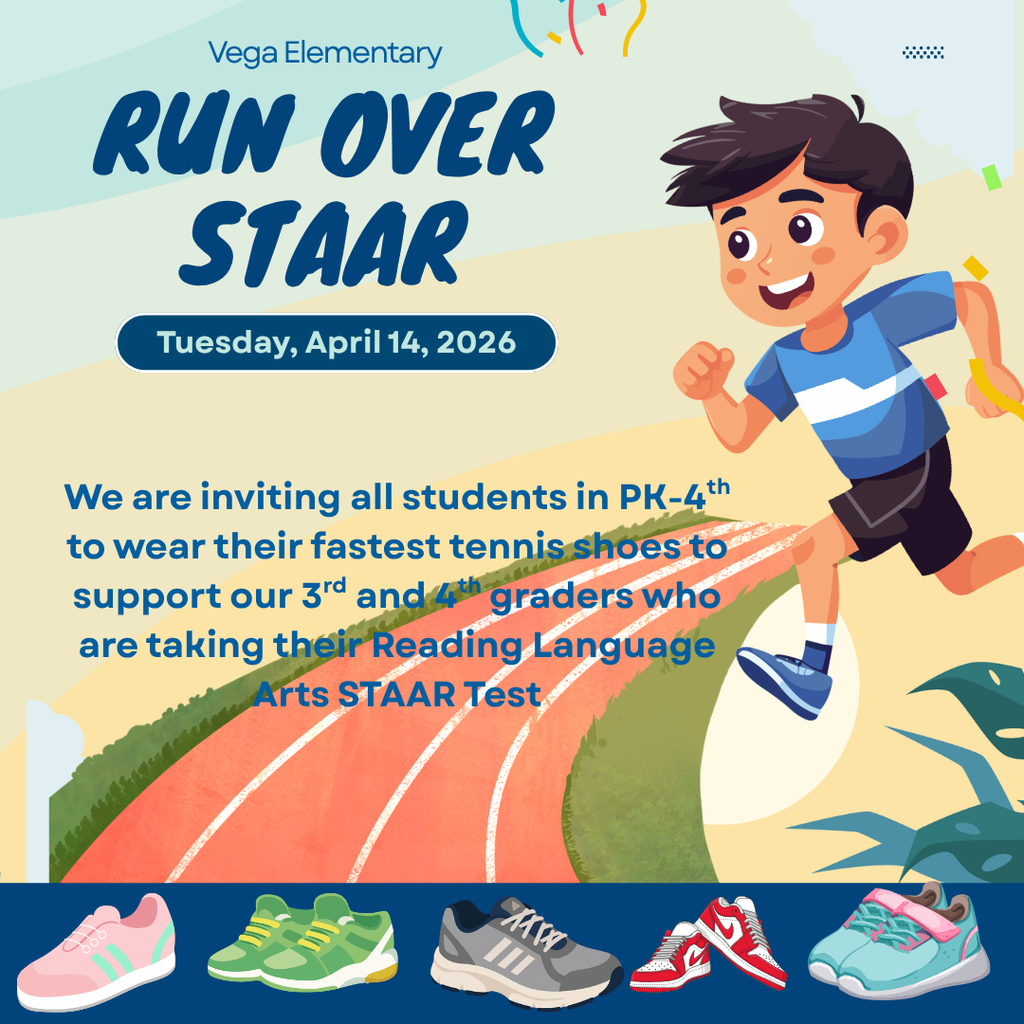 Vega Elementary

RUN OVER STAAR

Tuesday, April 14, 2026

We are inviting all students in PK-4$^{th}$ to wear their fastest tennis shoes to support our 3$^{rd}$ and 4$^{th}$ graders who are taking their Reading Language Arts STAAR Test